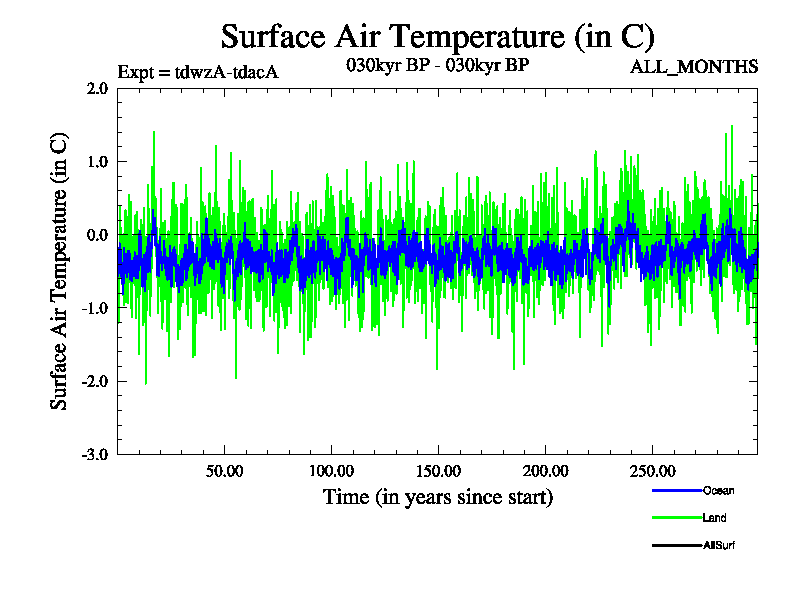 Surface Air Temperature (in C)

Expt = tdwzA-tdacA

030kyr BP - 030kyr BP

ALL_MONTHS

Surface Air Temperature (in C)

2.0

1.0

0.0

-1.0

-2.0

-3.0

50.00

100.00

150.00

200.00

250.00

Time (in years since start)

Ocean

Land

AllSurf